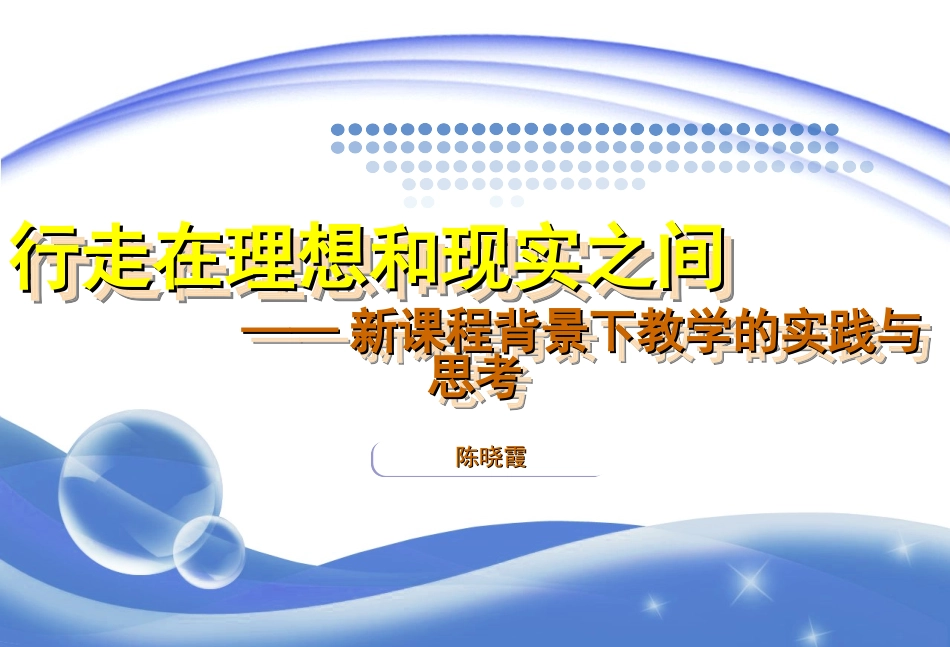 行走在理想和现实之间

——新课程背景下教学的实践与思考

陈晓霞